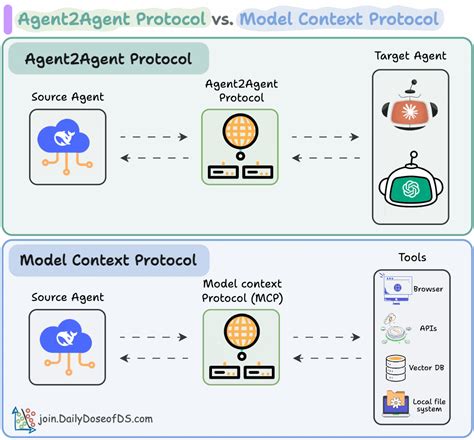 Agent2Agent Protocol vs. Model Context Protocol

Agent2Agent Protocol

Source Agent

Agent2Agent Protocol

Target Agent

Model Context Protocol

Source Agent

Model context Protocol (MCP)

Tools

Browser

APIs

Vector DB

Local file system

join.DailyDoseofDS.com